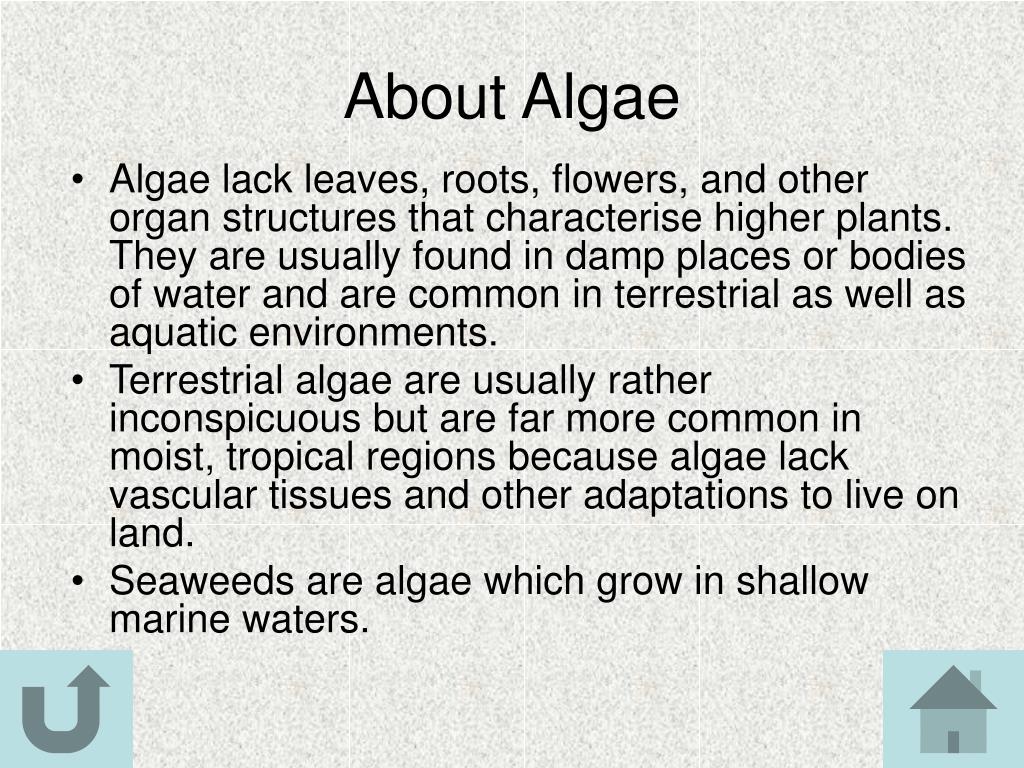 About Algae

• Algae lack leaves, roots, flowers, and other organ structures that characterise higher plants. They are usually found in damp places or bodies of water and are common in terrestrial as well as aquatic environments.
• Terrestrial algae are usually rather inconspicuous but are far more common in moist, tropical regions because algae lack vascular tissues and other adaptations to live on land.
• Seaweeds are algae which grow in shallow marine waters.